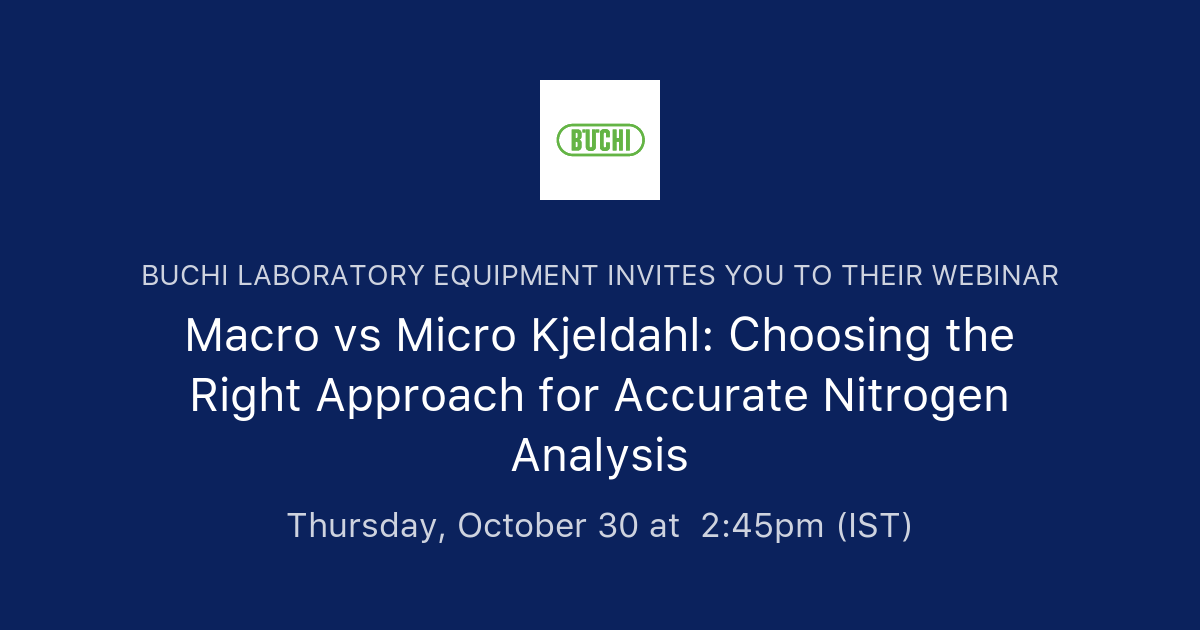 BUCHI

BUCHI LABORATORY EQUIPMENT INVITES YOU TO THEIR WEBINAR

Macro vs Micro Kjeldahl: Choosing the Right Approach for Accurate Nitrogen Analysis

Thursday, October 30 at 2:45pm (IST)